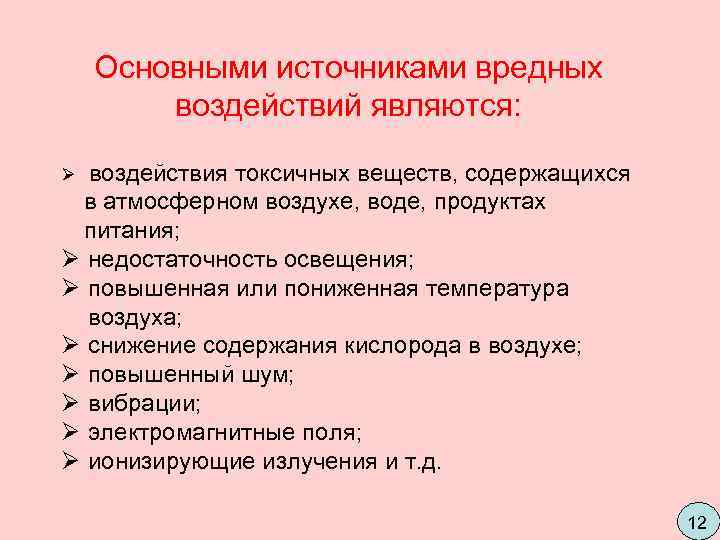 Основными источниками вредных воздействий являются:

➢ воздействия токсичных веществ, содержащихся в атмосферном воздухе, воде, продуктах питания;
➢ недостаточность освещения;
➢ повышенная или пониженная температура воздуха;
➢ снижение содержания кислорода в воздухе;
➢ повышенный шум;
➢ вибрации;
➢ электромагнитные поля;
➢ ионизирующие излучения и т.д.

12